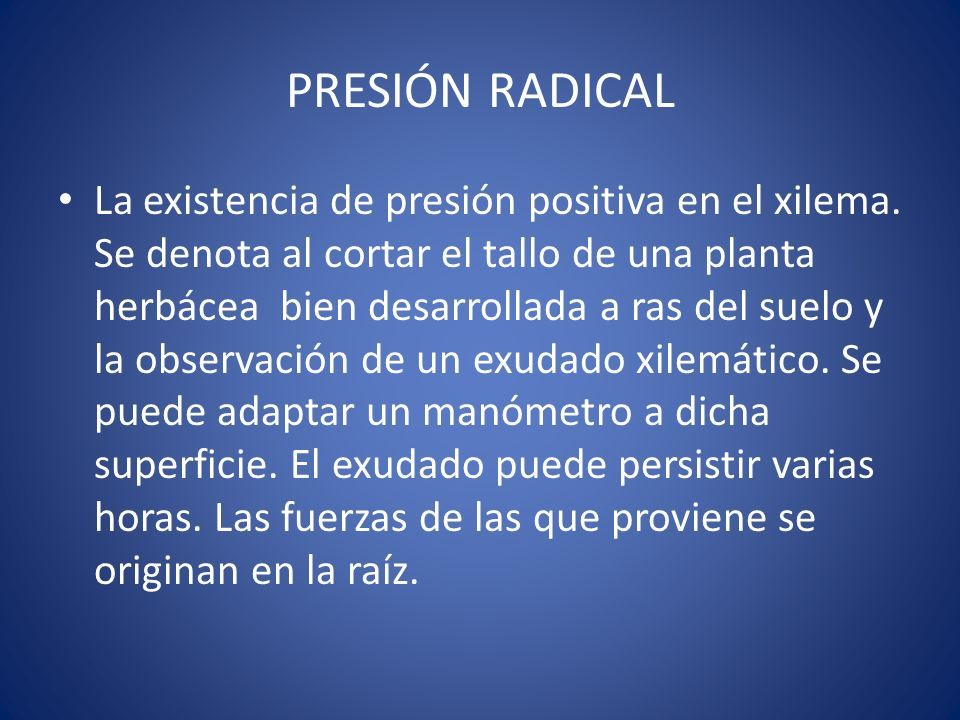 PRESIÓN RADICAL

• La existencia de presión positiva en el xilema. Se denota al cortar el tallo de una planta herbácea  bien desarrollada a ras del suelo y la observación de un exudado xilemático. Se puede adaptar un manómetro a dicha superficie. El exudado puede persistir varias horas. Las fuerzas de las que proviene se originan en la raíz.